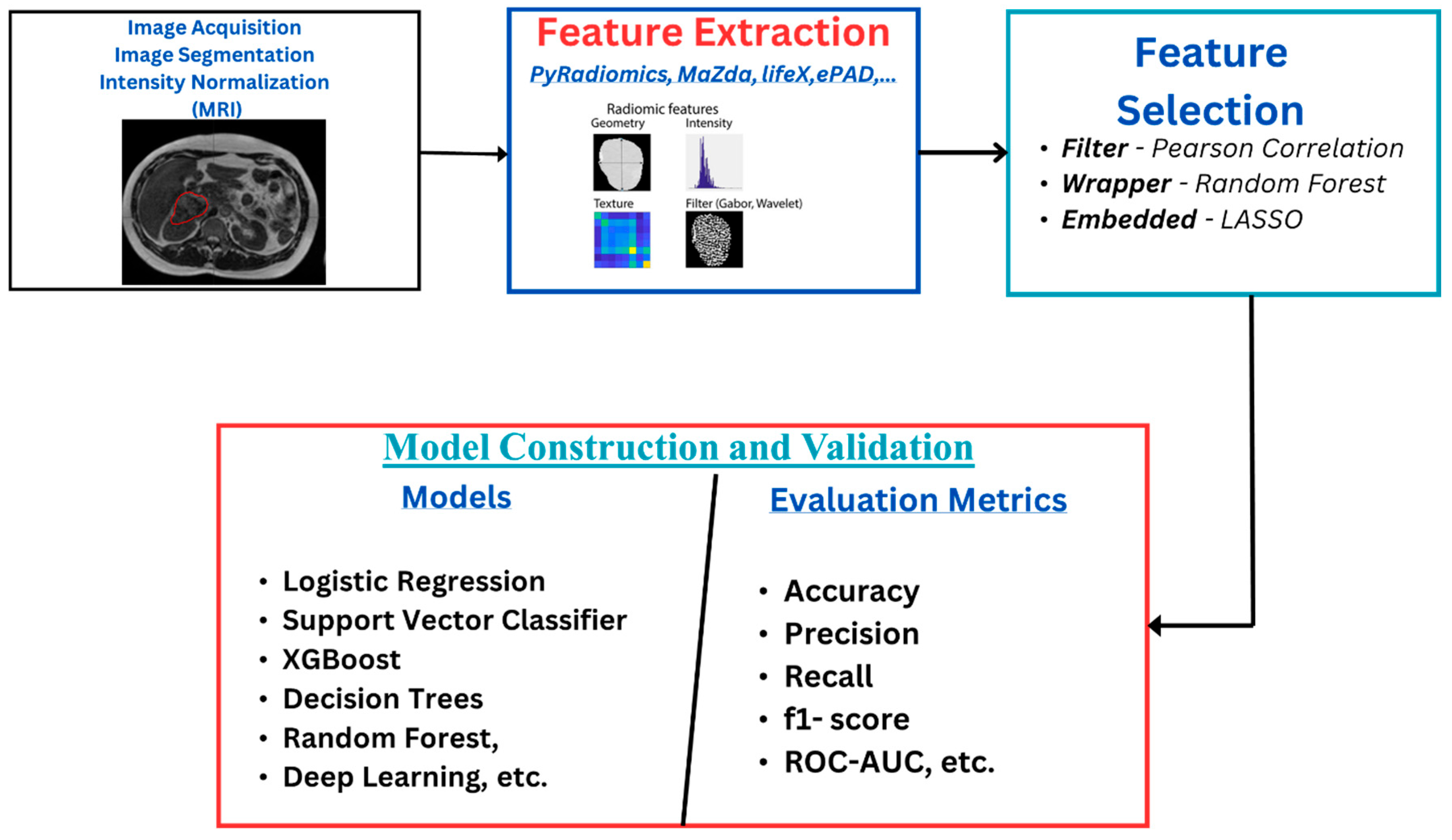 Image Acquisition
Image Segmentation
Intensity Normalization
(MRI)

Feature Extraction
PyRadiomics, MaZda, lifeX,ePAD,...

Radiomic features
Geometry
Intensity
Texture
Filter (Gabor, Wavelet)

Feature Selection
• Filter - Pearson Correlation
• Wrapper - Random Forest
• Embedded - LASSO

Model Construction and Validation

Models
• Logistic Regression
• Support Vector Classifier
• XGBoost
• Decision Trees
• Random Forest,
• Deep Learning, etc.

Evaluation Metrics
• Accuracy
• Precision
• Recall
• f1- score
• ROC-AUC, etc.